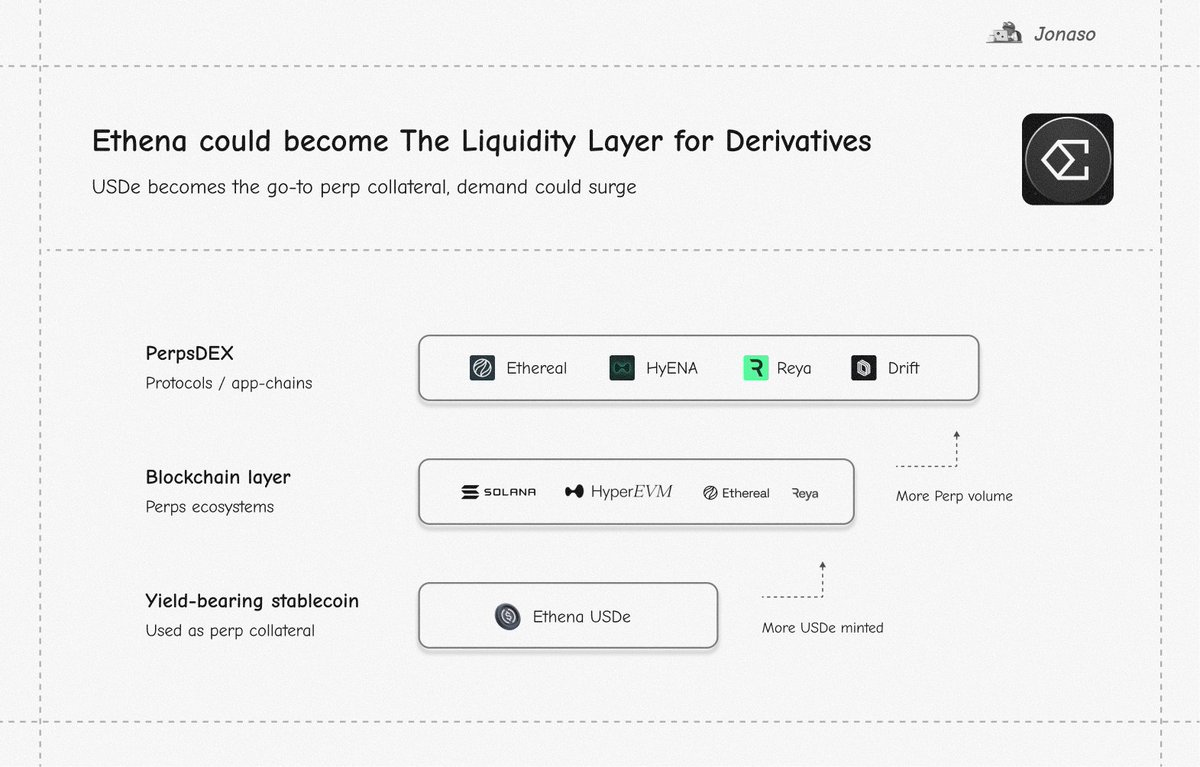 Jonaso

Ethena could become The Liquidity Layer for Derivatives

USDe becomes the go-to perp collateral, demand could surge

PerpsDEX
Protocols / app-chains

Ethereal HyENA Reya Drift

Blockchain layer
Perps ecosystems

SOLANA HyperEVM Ethereal Reya

More Perp volume

Yield-bearing stablecoin
Used as perp collateral

Ethena USDe

More USDe minted